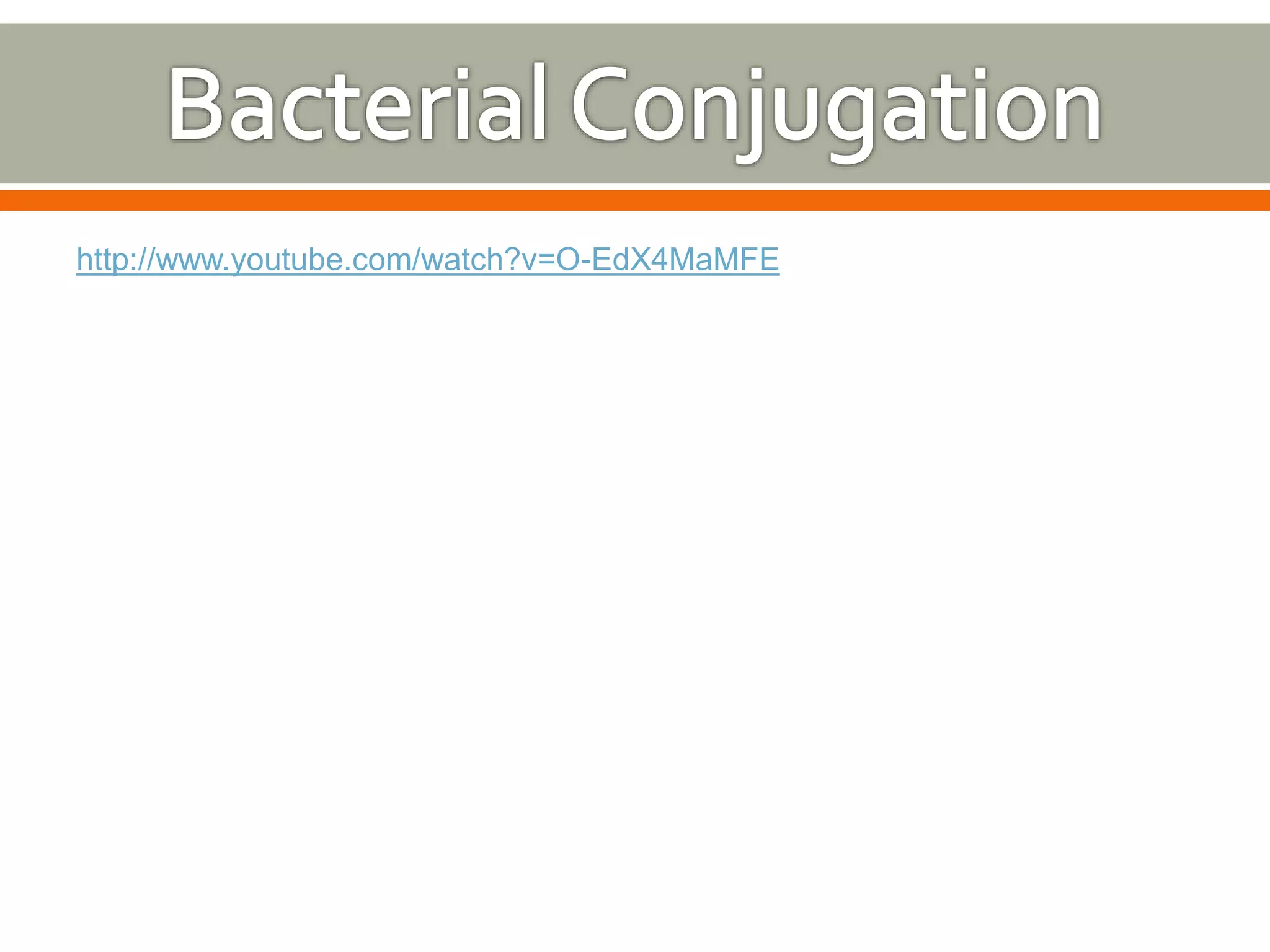 Bacterial Conjugation

http://www.youtube.com/watch?v=O-EdX4MaMFE